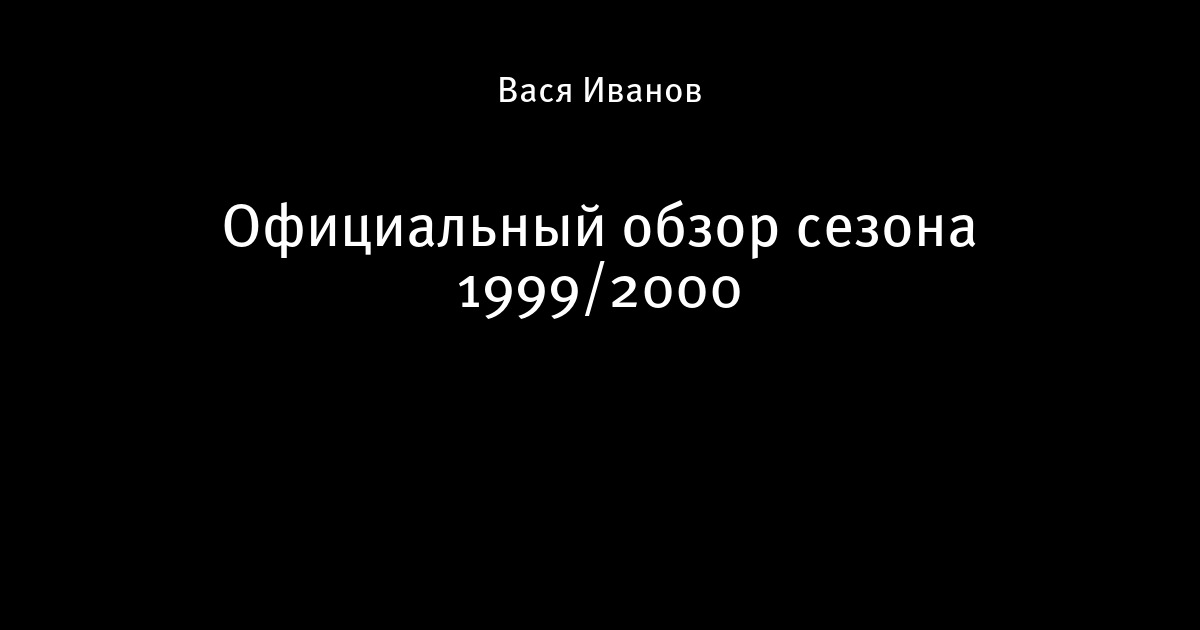 Вася Иванов

Официальный обзор сезона 1999/2000